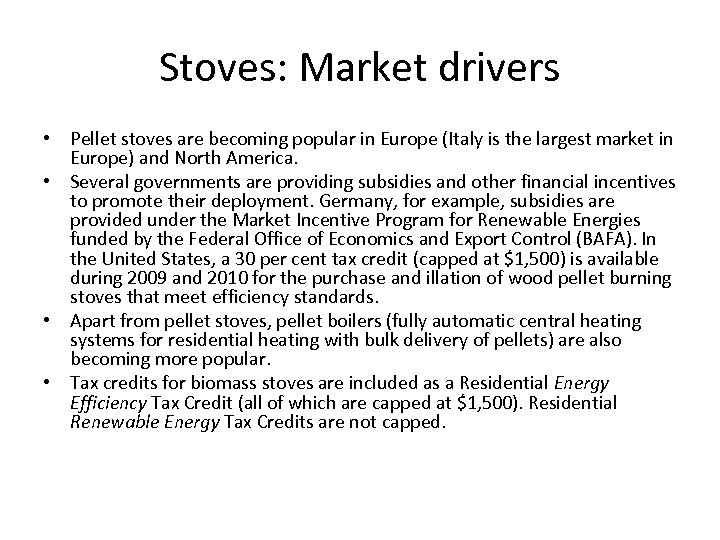 Stoves: Market drivers

• Pellet stoves are becoming popular in Europe (Italy is the largest market in Europe) and North America.
• Several governments are providing subsidies and other financial incentives to promote their deployment. Germany, for example, subsidies are provided under the Market Incentive Program for Renewable Energies funded by the Federal Office of Economics and Export Control (BAFA). In the United States, a 30 per cent tax credit (capped at \$1,500) is available during 2009 and 2010 for the purchase and illation of wood pellet burning stoves that meet efficiency standards.
• Apart from pellet stoves, pellet boilers (fully automatic central heating systems for residential heating with bulk delivery of pellets) are also becoming more popular.
• Tax credits for biomass stoves are included as a Residential Energy Efficiency Tax Credit (all of which are capped at \$1,500). Residential Renewable Energy Tax Credits are not capped.